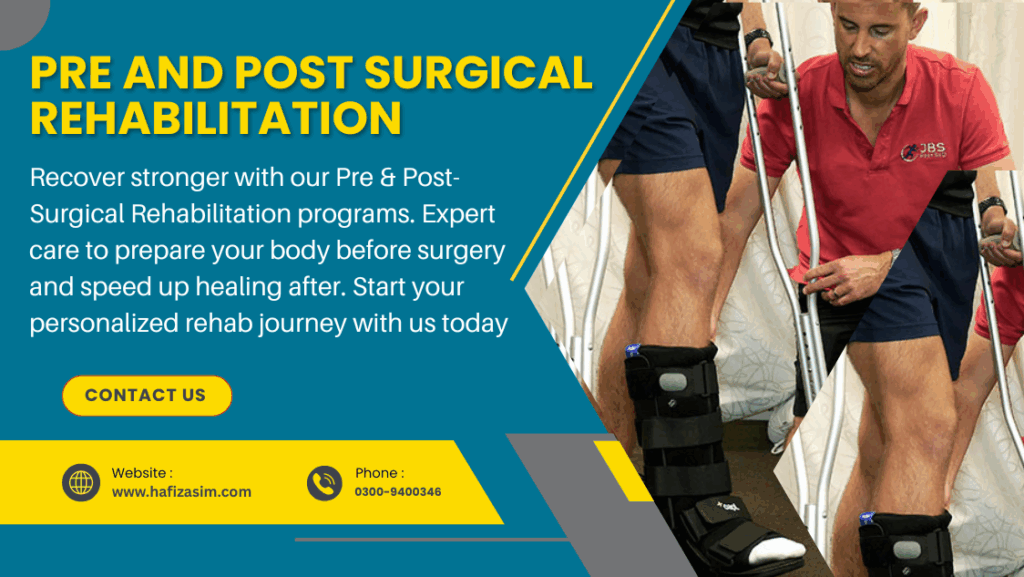 PRE AND POST SURGICAL REHABILITATION

Recover stronger with our Pre & Post-Surgical Rehabilitation programs. Expert care to prepare your body before surgery and speed up healing after. Start your personalized rehab journey with us today

CONTACT US

Website :
www.hafizasim.com

Phone :
0300-9400346

JBS